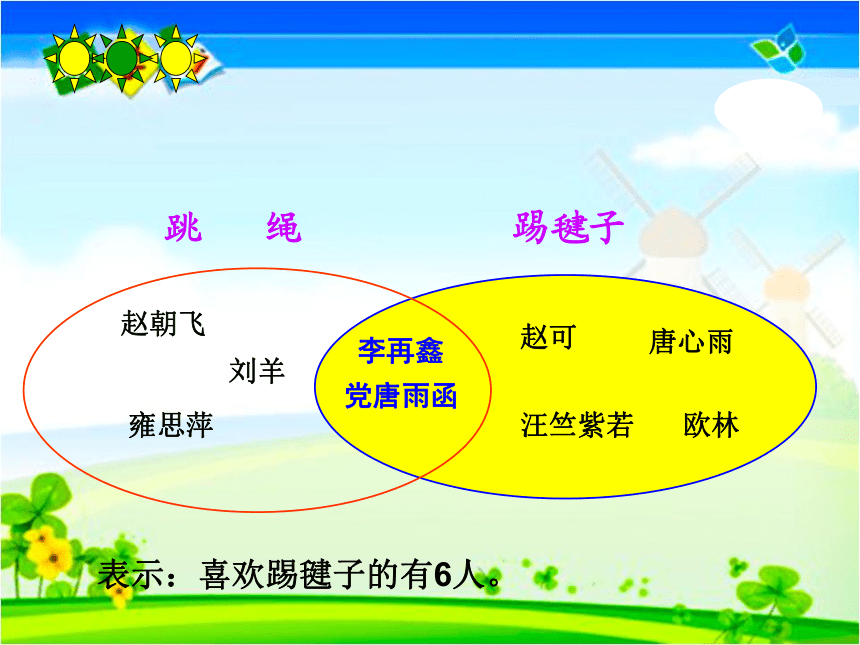 跳　绳

踢毽子

赵朝飞

刘羊

雍思萍

李再鑫

党唐雨函

赵可

唐心雨

汪竺紫若

欧林

表示：喜欢踢毽子的有6人。